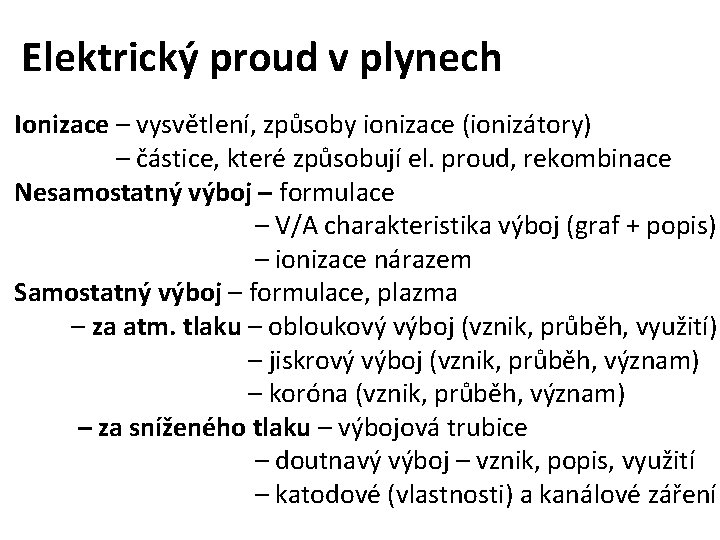 Elektrický proud v plynech

Ionizace – vysvětlení, způsoby ionizace (ionizátory)
– částice, které způsobují el. proud, rekombinace
Nesamostatný výboj – formulace
– V/A charakteristika výboj (graf + popis)
– ionizace nárazem
Samostatný výboj – formulace, plazma
– za atm. tlaku – obloukový výboj (vznik, průběh, využití)
– jiskrový výboj (vznik, průběh, význam)
– koróna (vznik, průběh, význam)
– za sníženého tlaku – výbojová trubice
– doutnavý výboj – vznik, popis, využití
– katodové (vlastnosti) a kanálové záření